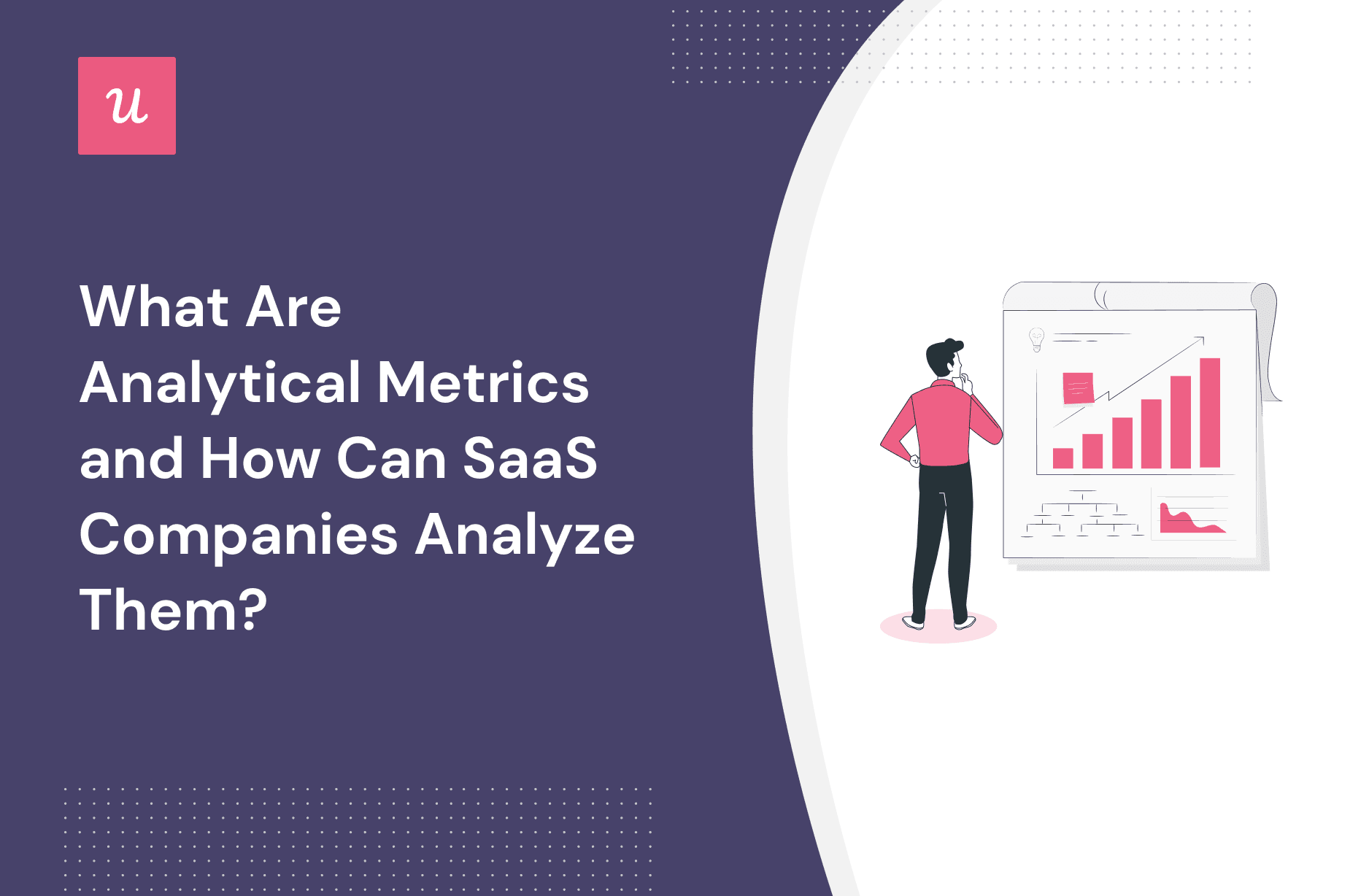 u

What Are Analytical Metrics and How Can SaaS Companies Analyze Them?